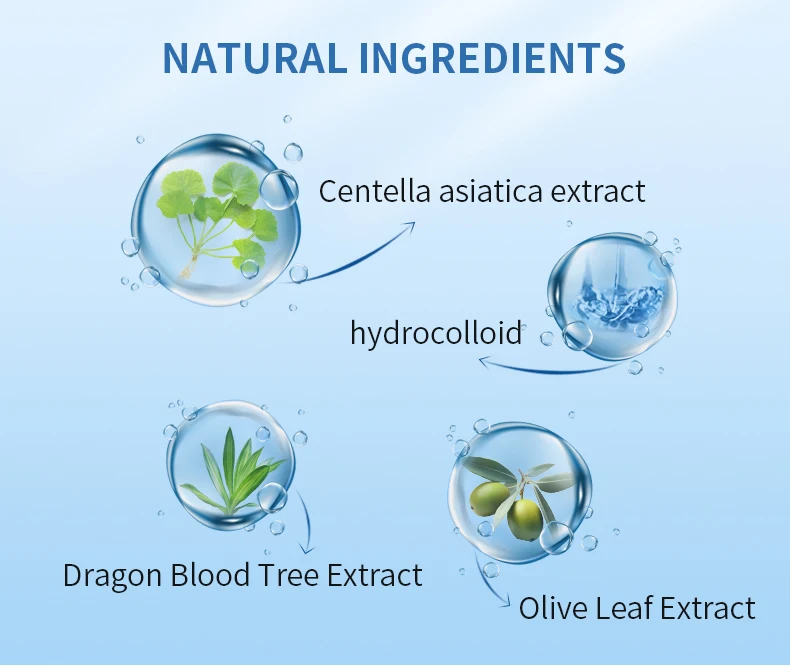 NATURAL INGREDIENTS

Centella asiatica extract

hydrocolloid

Dragon Blood Tree Extract

Olive Leaf Extract